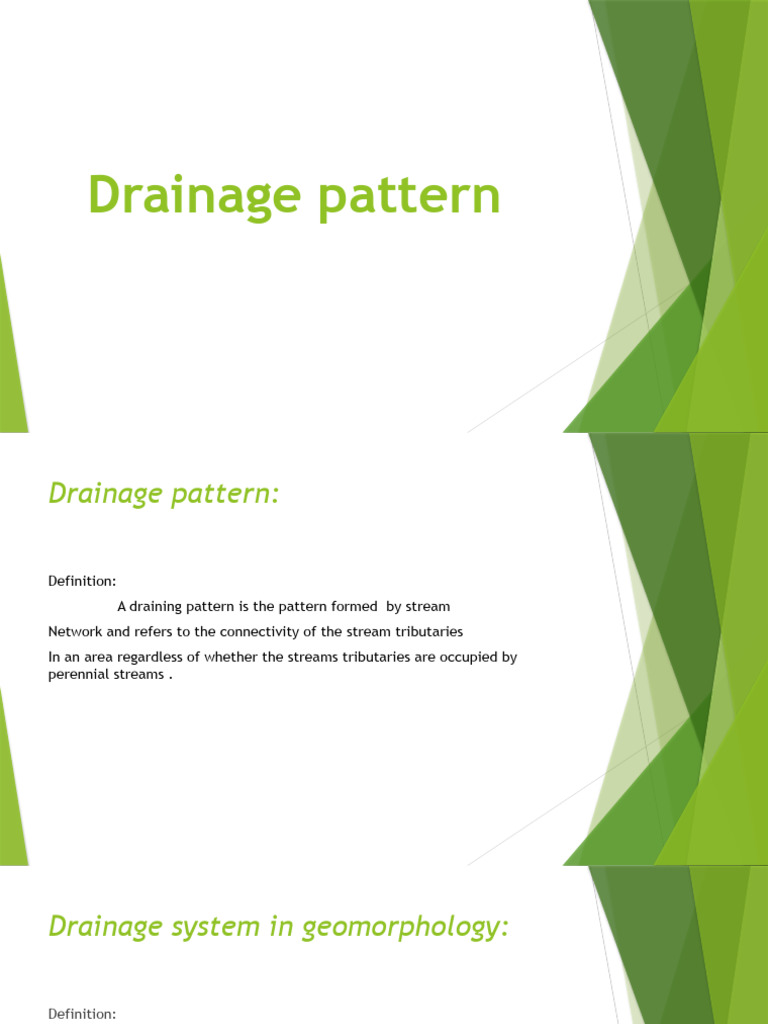 Drainage pattern

Drainage pattern:

Definition:

A draining pattern is the pattern formed by stream Network and refers to the connectivity of the stream tributaries In an area regardless of whether the streams tributaries are occupied by perennial streams .

Drainage system in geomorphology:

Definition: